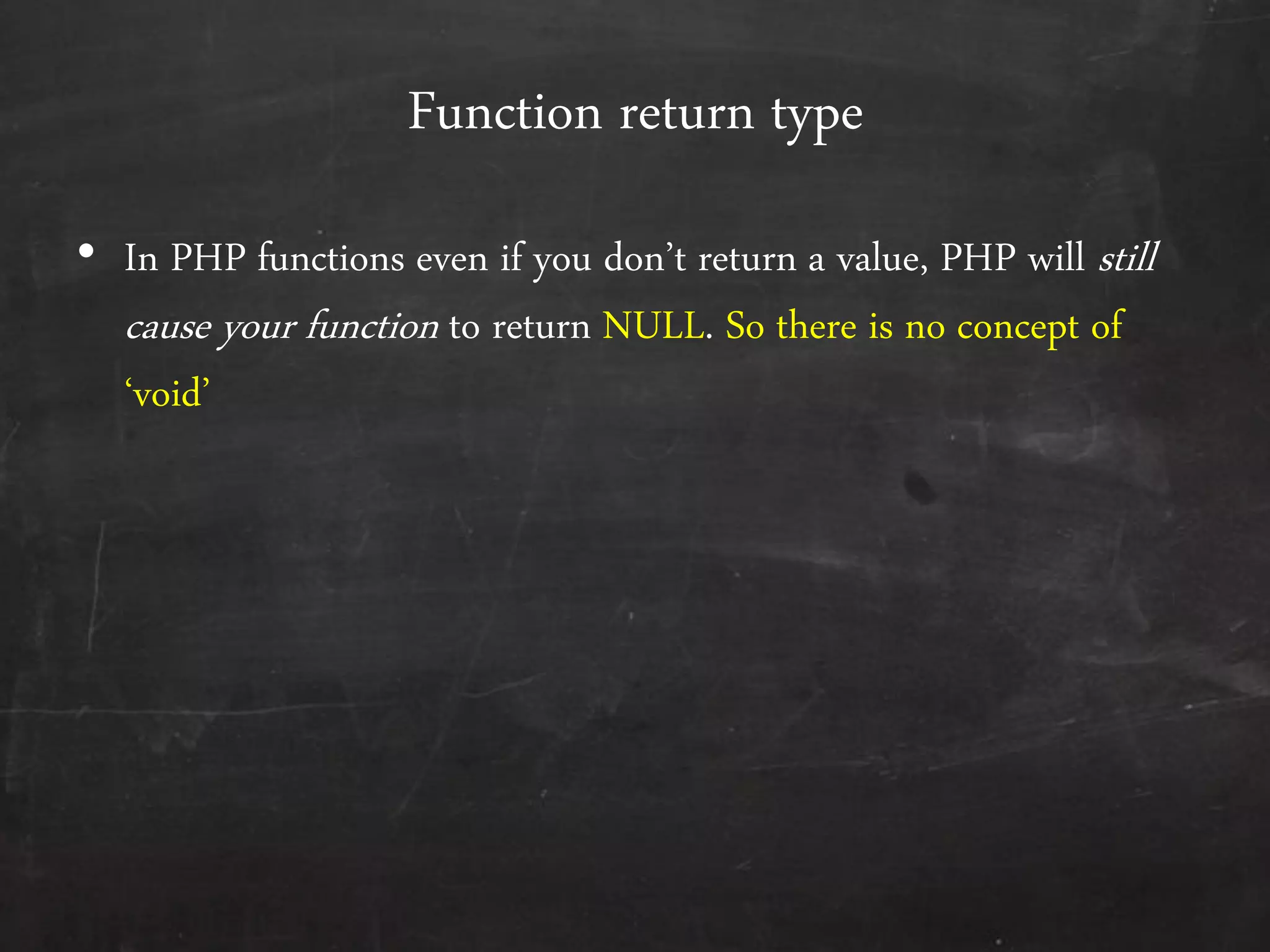 Function return type

• In PHP functions even if you don’t return a value, PHP will still cause your function to return NULL. So there is no concept of ‘void’